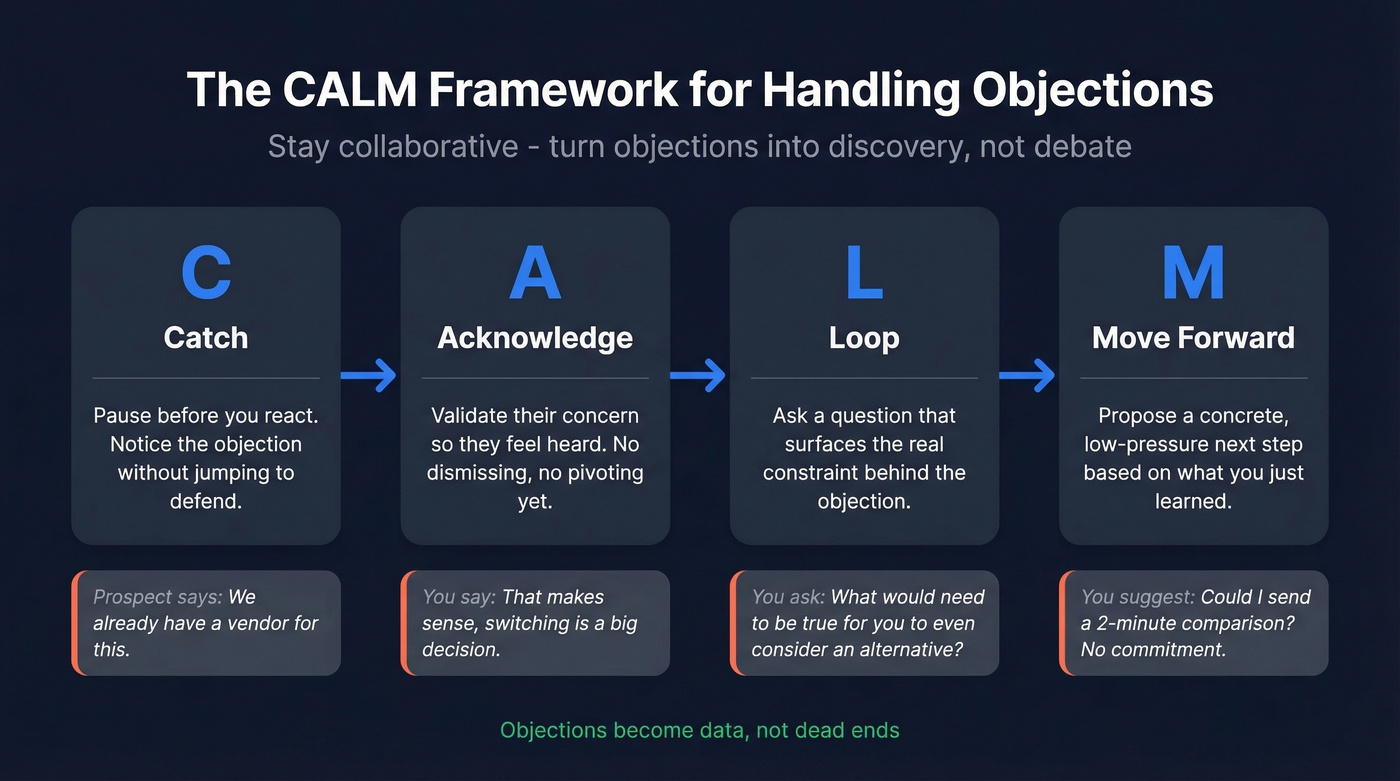 The CALM Framework for Handling Objections

Stay collaborative - turn objections into discovery, not debate

C
Catch

Pause before you react. Notice the objection without jumping to defend.

Prospect says: We already have a vendor for this.

A
Acknowledge

Validate their concern so they feel heard. No dismissing, no pivoting yet.

You say: That makes sense, switching is a big decision.

L
Loop

Ask a question that surfaces the real constraint behind the objection.

You ask: What would need to be true for you to even consider an alternative?

M
Move Forward

Propose a concrete, low-pressure next step based on what you just learned.

You suggest: Could I send a 2-minute comparison? No commitment.

Objections become data, not dead ends